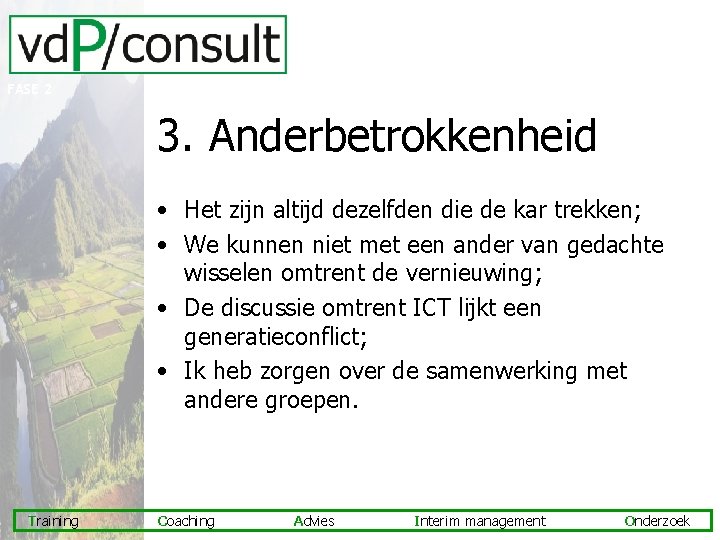 vdP/consult

FASE 2

3. Anderbetrokkenheid

• Het zijn altijd dezelfden die de kar trekken;
• We kunnen niet met een ander van gedachte wisselen omtrent de vernieuwing;
• De discussie omtrent ICT lijkt een generatieconflict;
• Ik heb zorgen over de samenwerking met andere groepen.

Training Coaching Advies Interim management Onderzoek